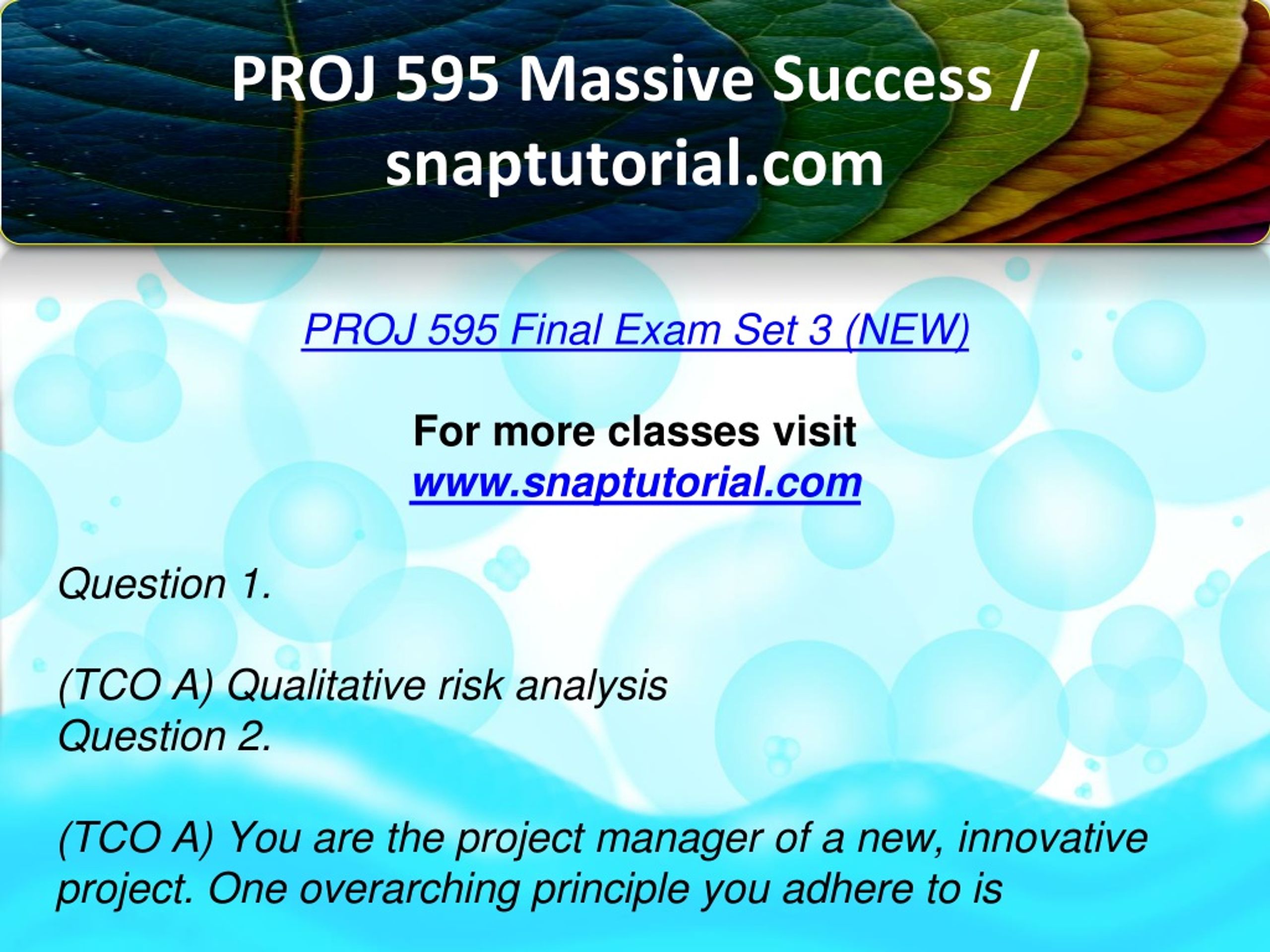 PROJ 595 Massive Success / snaptutorial.com

PROJ 595 Final Exam Set 3 (NEW)

For more classes visit
www.snaptutorial.com

Question 1.

(TCO A) Qualitative risk analysis
Question 2.

(TCO A) You are the project manager of a new, innovative project. One overarching principle you adhere to is